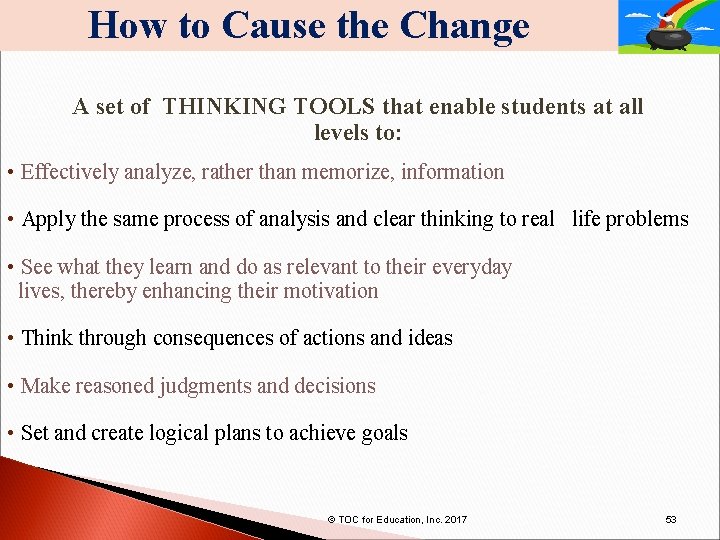 How to Cause the Change

A set of THINKING TOOLS that enable students at all levels to:

• Effectively analyze, rather than memorize, information

• Apply the same process of analysis and clear thinking to real life problems

• See what they learn and do as relevant to their everyday lives, thereby enhancing their motivation

• Think through consequences of actions and ideas

• Make reasoned judgments and decisions

• Set and create logical plans to achieve goals

© TOC for Education, Inc. 2017

53